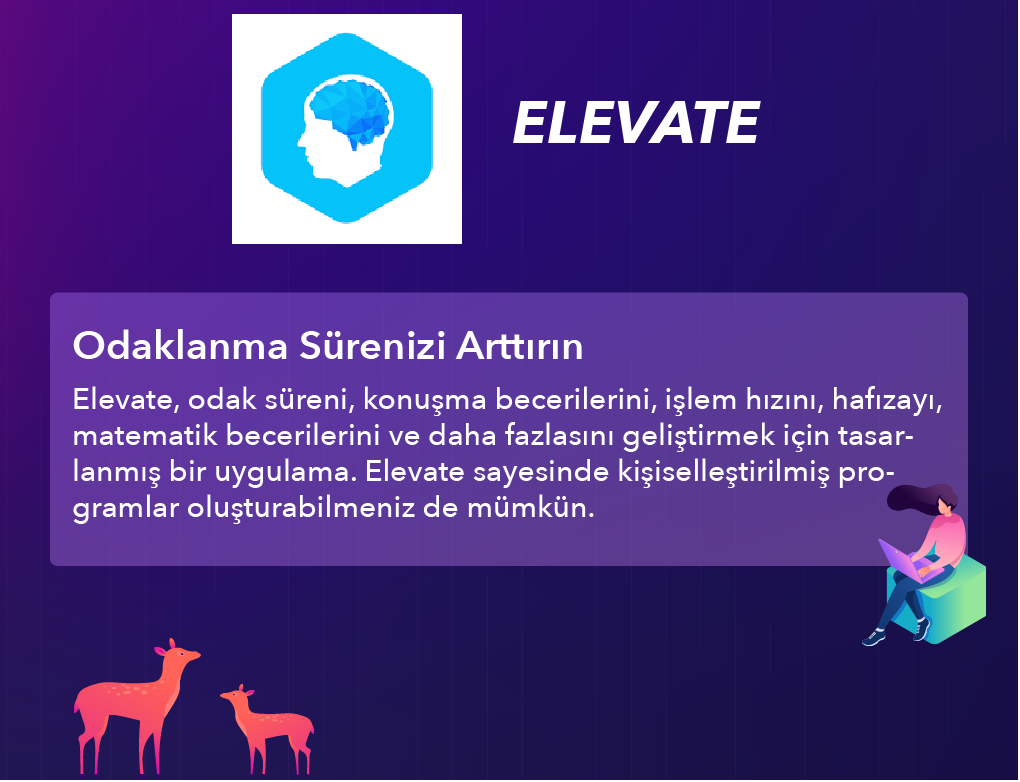 ELEVATE

Odaklanma Sürenizi Arttırın

Elevate, odak süreni, konuşma becerilerini, işlem hızını, hafızayı, matematik becerilerini ve daha fazlasını geliştirmek için tasarlanmış bir uygulama. Elevate sayesinde kişiselleştirilmiş programlar oluşturabilmeniz de mümkün.